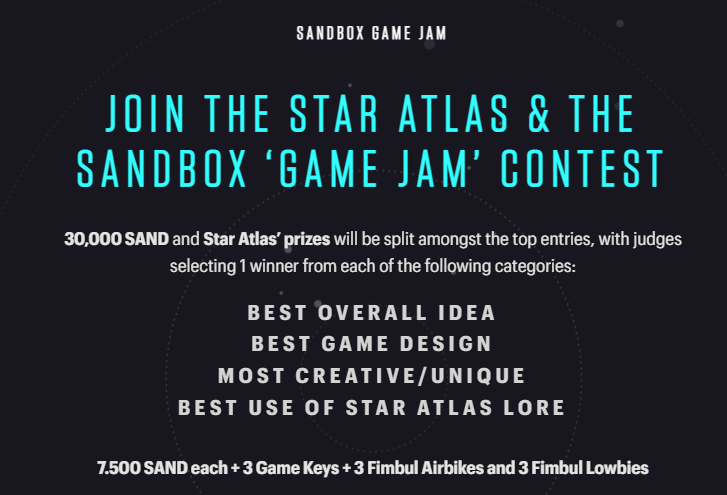 SANDBOX GAME JAM

JOIN THE STAR ATLAS & THE SANDBOX ‘GAME JAM’ CONTEST

30,000 SAND and Star Atlas’ prizes will be split amongst the top entries, with judges selecting 1 winner from each of the following categories:

BEST OVERALL IDEA
BEST GAME DESIGN
MOST CREATIVE/UNIQUE
BEST USE OF STAR ATLAS LORE

7.500 SAND each + 3 Game Keys + 3 Fimbul Airbikes and 3 Fimbul Lowbies